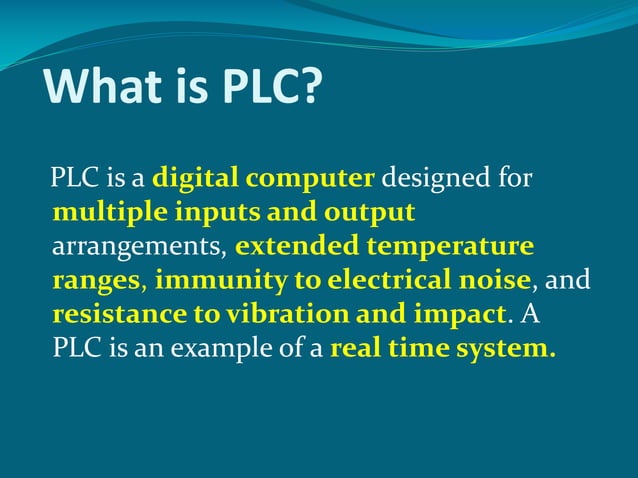 What is PLC?

PLC is a digital computer designed for multiple inputs and output arrangements, extended temperature ranges, immunity to electrical noise, and resistance to vibration and impact. A PLC is an example of a real time system.